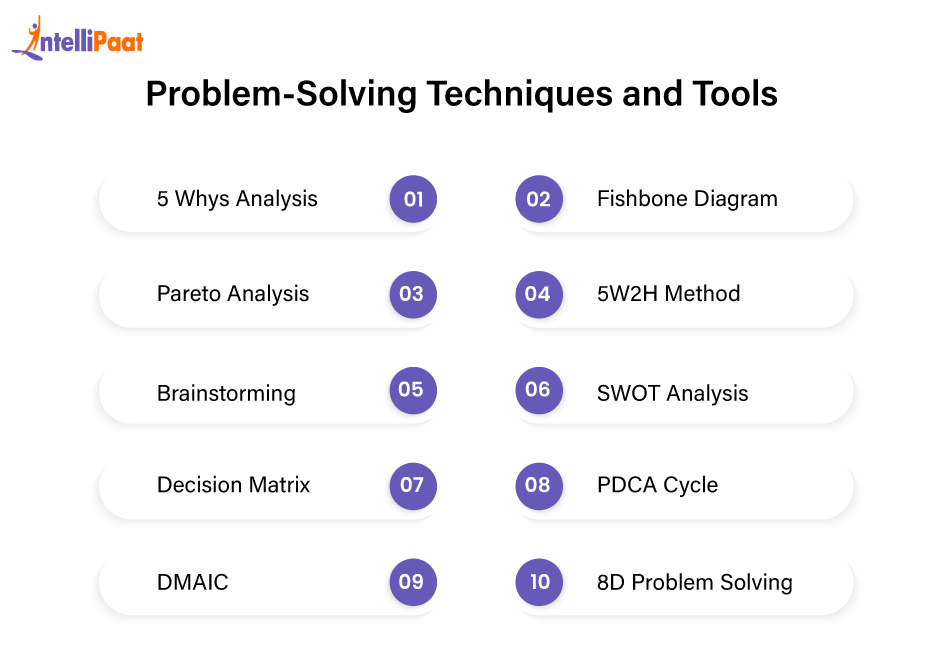 IntelliPaat

Problem-Solving Techniques and Tools

5 Whys Analysis 01

02 Fishbone Diagram

Pareto Analysis 03

04 5W2H Method

Brainstorming 05

06 SWOT Analysis

Decision Matrix 07

08 PDCA Cycle

DMAIC 09

10 8D Problem Solving